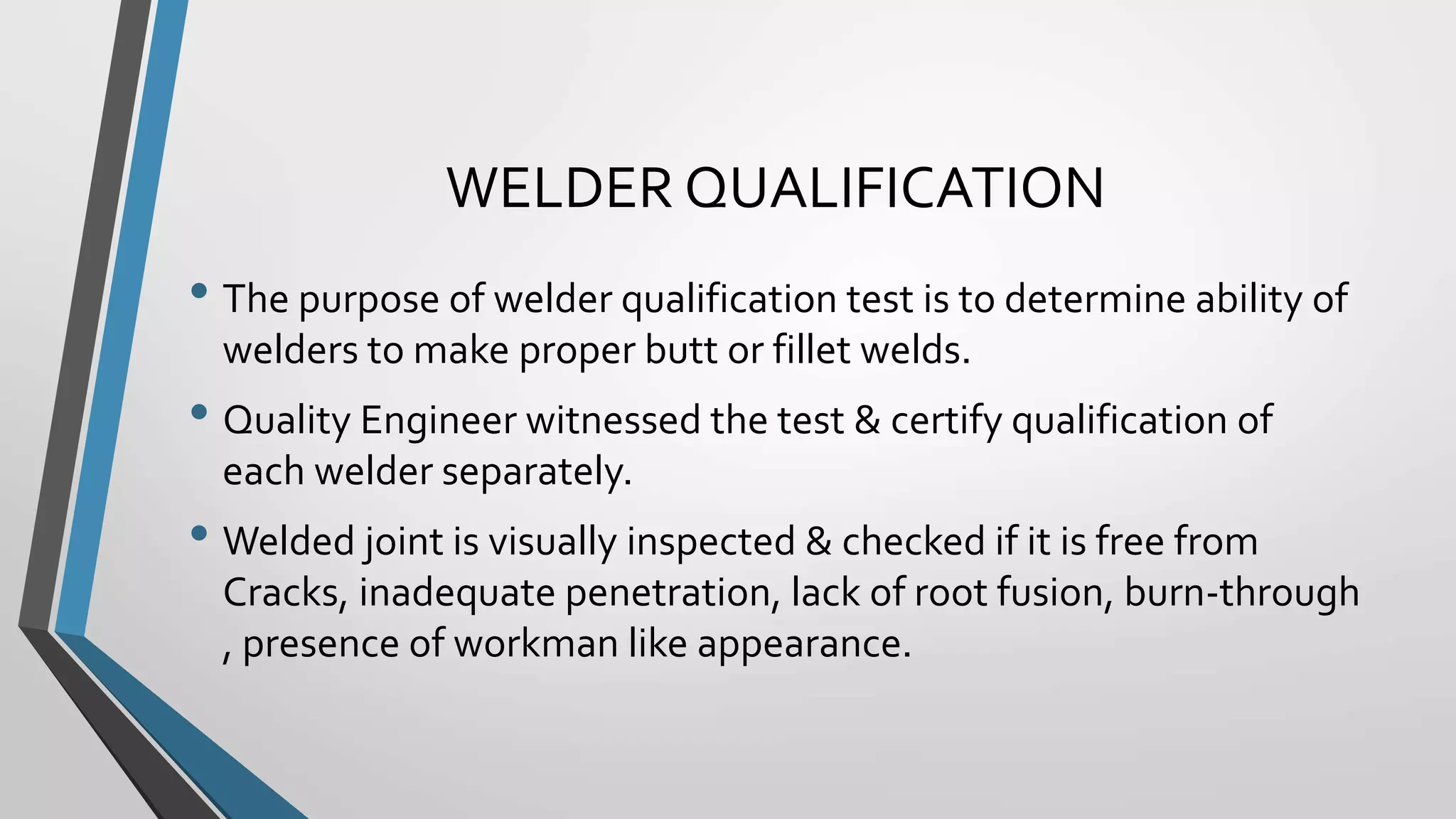 WELDER QUALIFICATION

• The purpose of welder qualification test is to determine ability of welders to make proper butt or fillet welds.

• Quality Engineer witnessed the test & certify qualification of each welder separately.

• Welded joint is visually inspected & checked if it is free from Cracks, inadequate penetration, lack of root fusion, burn-through , presence of workman like appearance.